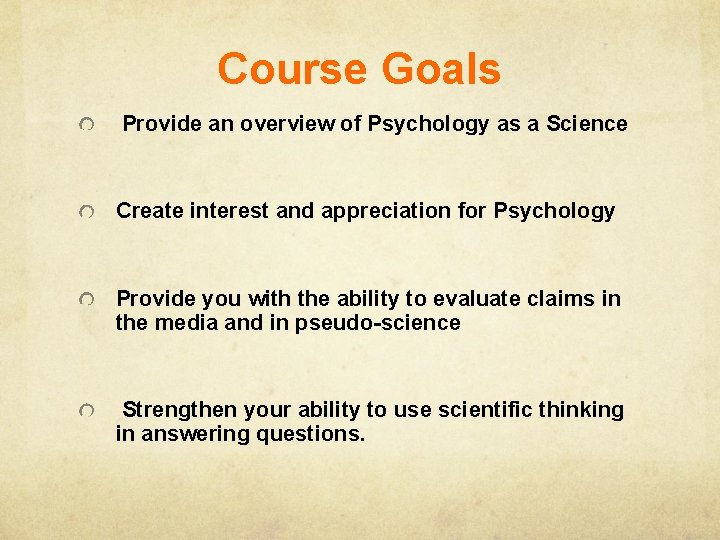 Course Goals

Provide an overview of Psychology as a Science

Create interest and appreciation for Psychology

Provide you with the ability to evaluate claims in the media and in pseudo-science

Strengthen your ability to use scientific thinking in answering questions.